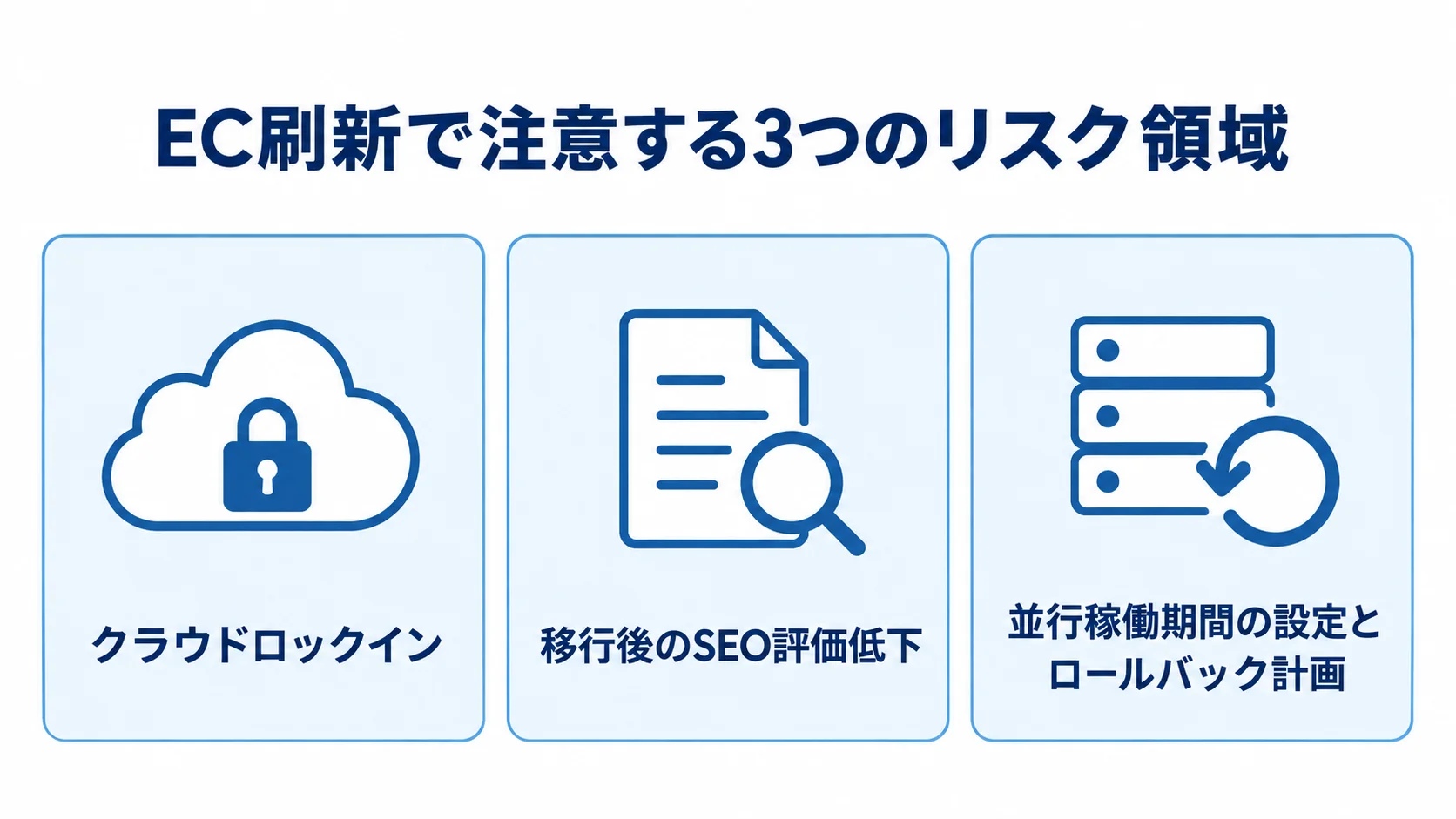 EC刷新で注意する3つのリスク領域

クラウドロックイン

移行後のSEO評価低下

並行稼働期間の設定と
ロールバック計画